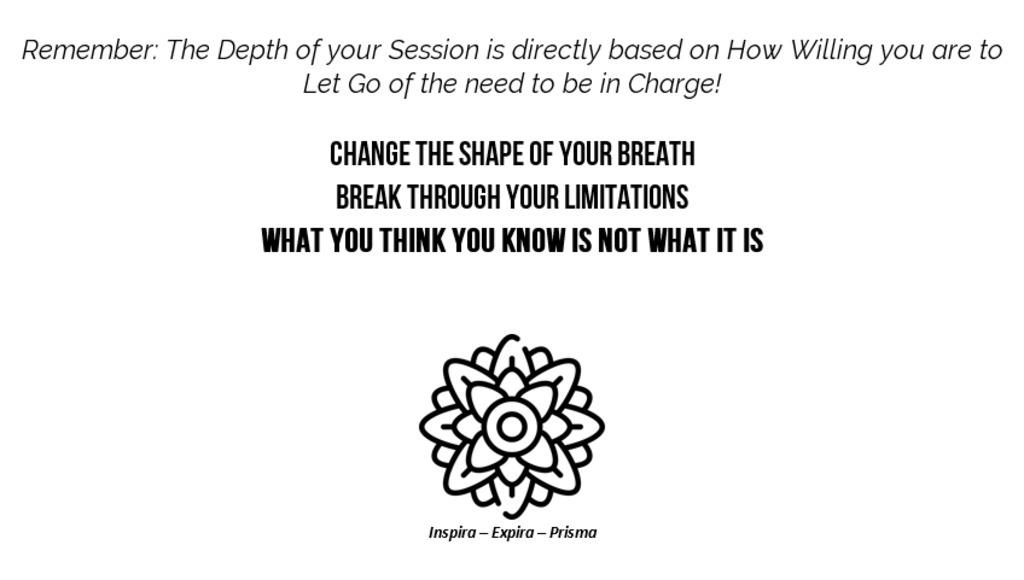 Remember: The Depth of your Session is directly based on How Willing you are to Let Go of the need to be in Charge!

CHANGE THE SHAPE OF YOUR BREATH
BREAK THROUGH YOUR LIMITATIONS
WHAT YOU THINK YOU KNOW IS NOT WHAT IT IS

Inspira – Expira – Prisma